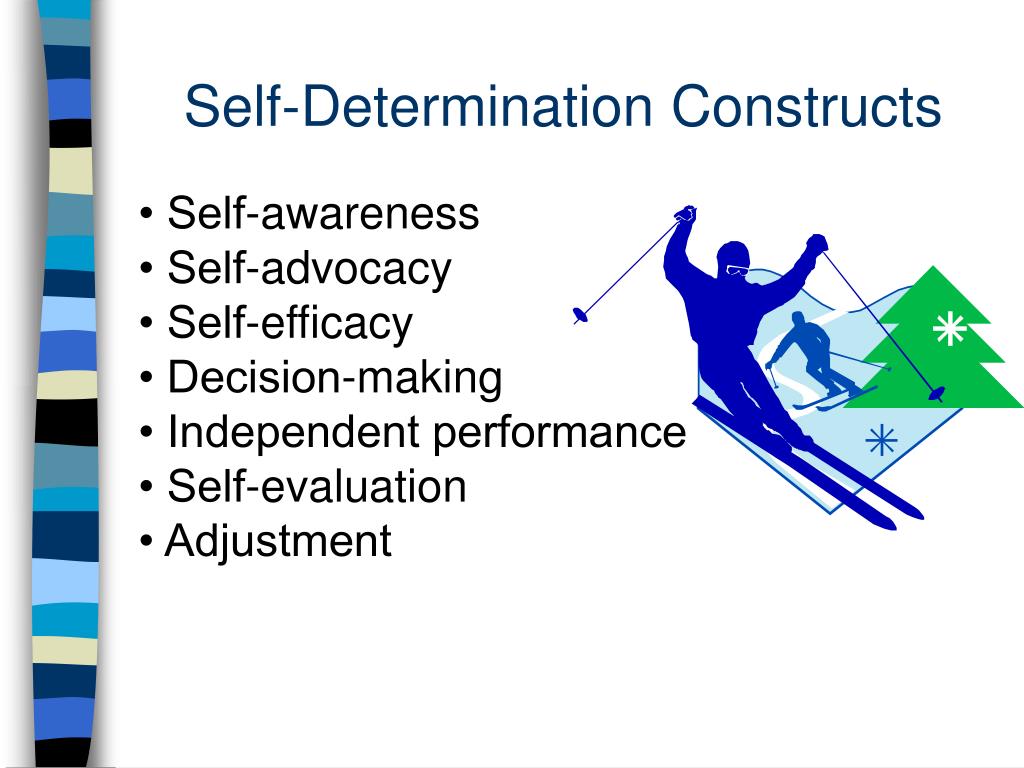 Self-Determination Constructs

• Self-awareness
• Self-advocacy
• Self-efficacy
• Decision-making
• Independent performance
• Self-evaluation
• Adjustment